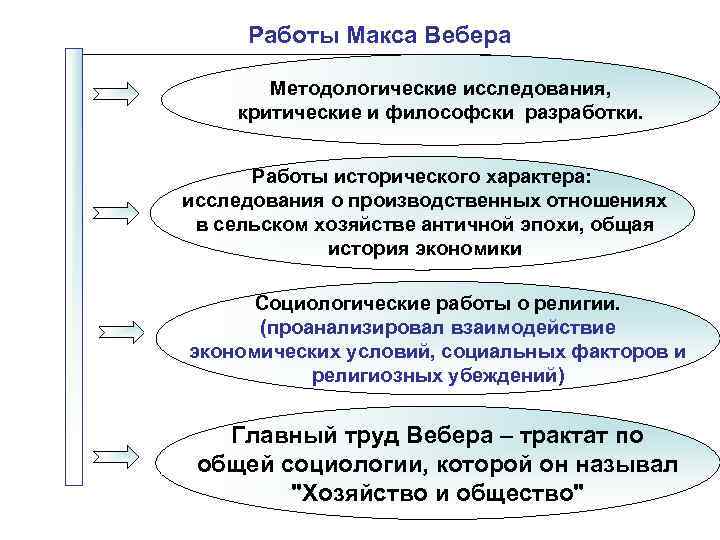 Работы Макса Вебера

Методологические исследования, критические и философски разработки.

Работы исторического характера: исследования о производственных отношениях в сельском хозяйстве античной эпохи, общая история экономики

Социологические работы о религии. (проанализировал взаимодействие экономических условий, социальных факторов и религиозных убеждений)

Главный труд Вебера – трактат по общей социологии, которой он называл "Хозяйство и общество"